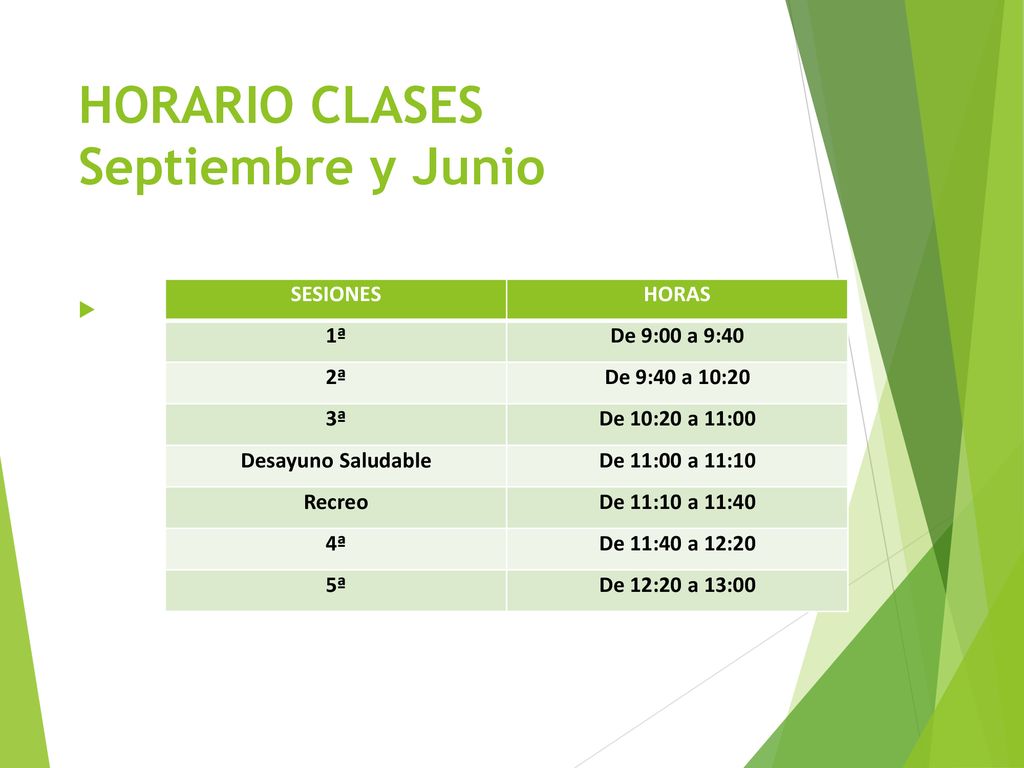 HORARIO CLASES
Septiembre y Junio

| SESIONES | HORAS |
|---|---|
| 1ª | De 9:00 a 9:40 |
| 2ª | De 9:40 a 10:20 |
| 3ª | De 10:20 a 11:00 |
| Desayuno Saludable | De 11:00 a 11:10 |
| Recreo | De 11:10 a 11:40 |
| 4ª | De 11:40 a 12:20 |
| 5ª | De 12:20 a 13:00 |